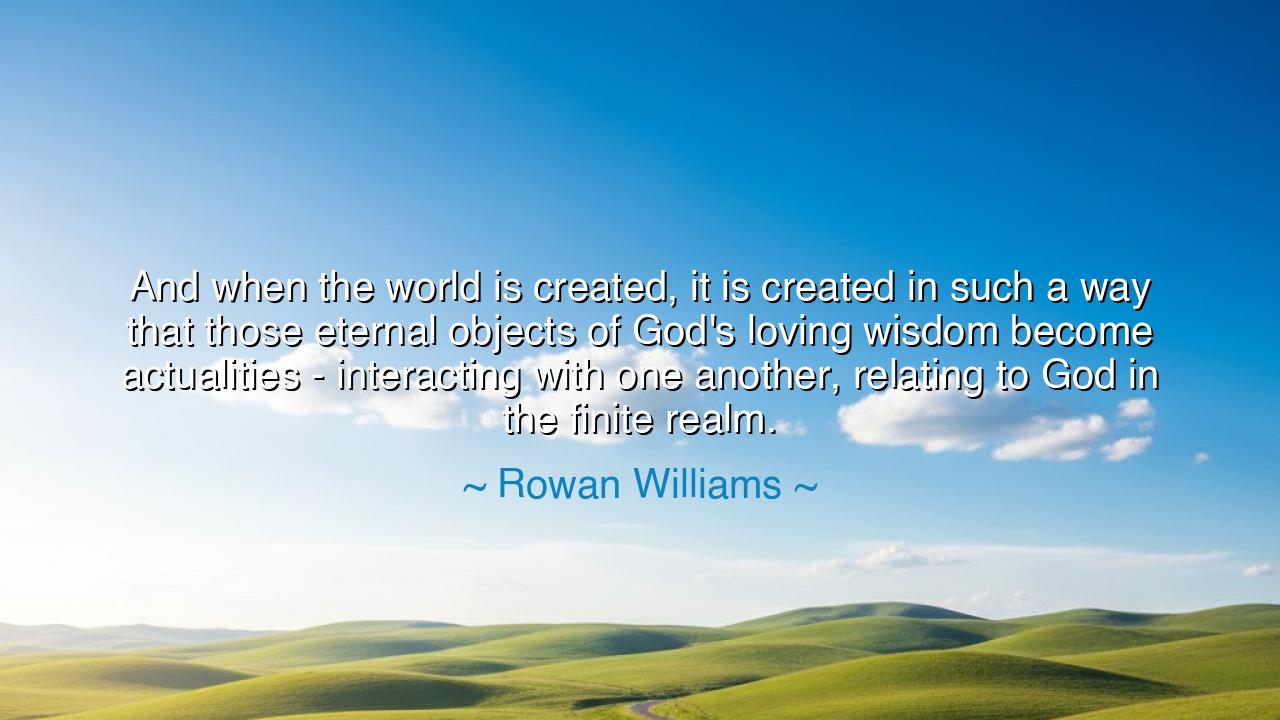 And when the world is created, it is created in such a way that those eternal objects of God's loving wisdom become actualities - interacting with one another, relating to God in the finite realm.

~ Rowan Williams ~